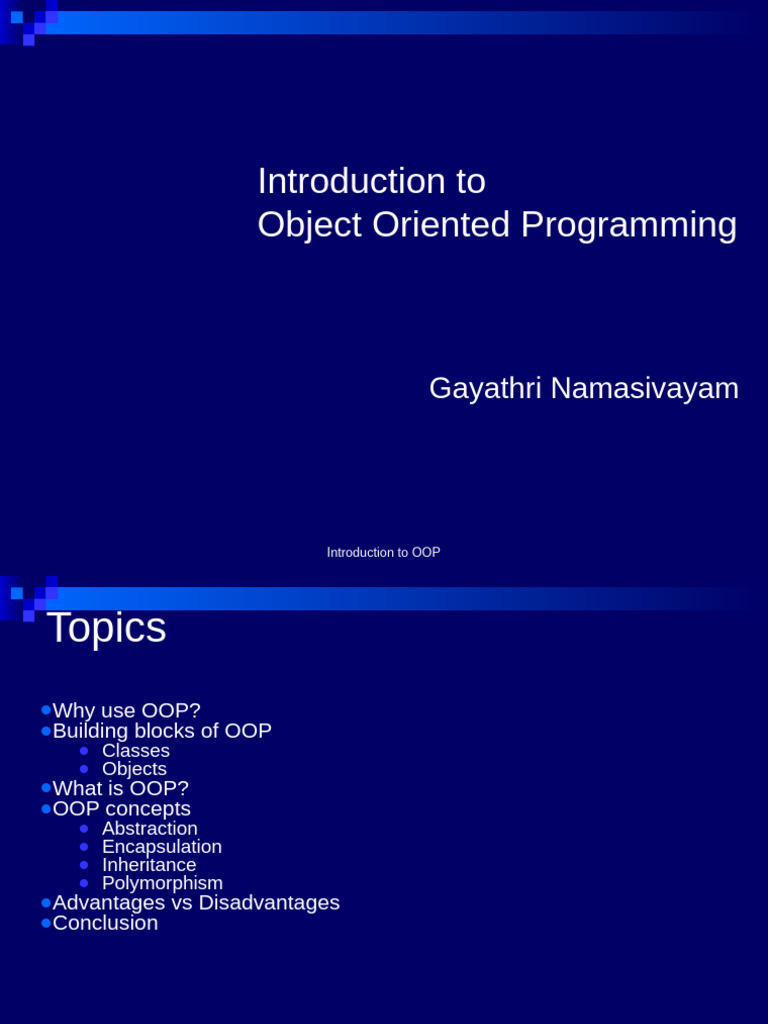 Introduction to
Object Oriented Programming

Gayathri Namasivayam

Introduction to OOP

Topics

• Why use OOP?
• Building blocks of OOP
• Classes
• Objects
• What is OOP?
• OOP concepts
• Abstraction
• Encapsulation
• Inheritance
• Polymorphism
• Advantages vs Disadvantages
• Conclusion